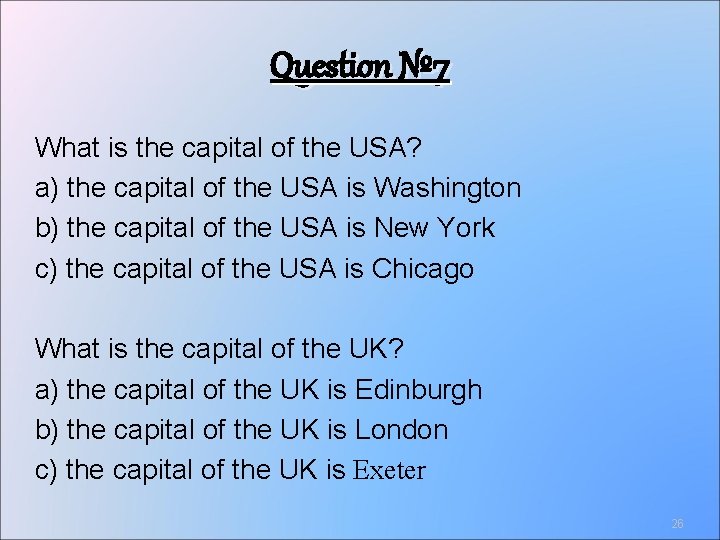 Question №7

What is the capital of the USA?
a) the capital of the USA is Washington
b) the capital of the USA is New York
c) the capital of the USA is Chicago

What is the capital of the UK?
a) the capital of the UK is Edinburgh
b) the capital of the UK is London
c) the capital of the UK is Exeter

26